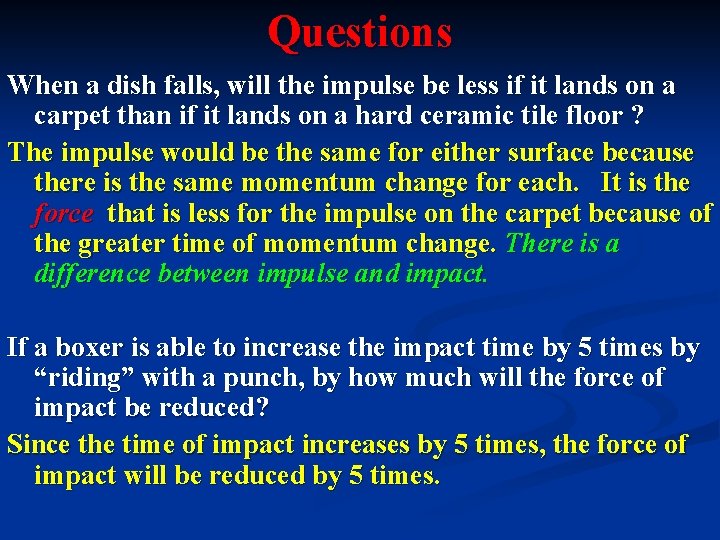 Questions

When a dish falls, will the impulse be less if it lands on a carpet than if it lands on a hard ceramic tile floor ?

The impulse would be the same for either surface because there is the same momentum change for each. It is the force that is less for the impulse on the carpet because of the greater time of momentum change. There is a difference between impulse and impact.

If a boxer is able to increase the impact time by 5 times by “riding” with a punch, by how much will the force of impact be reduced?

Since the time of impact increases by 5 times, the force of impact will be reduced by 5 times.